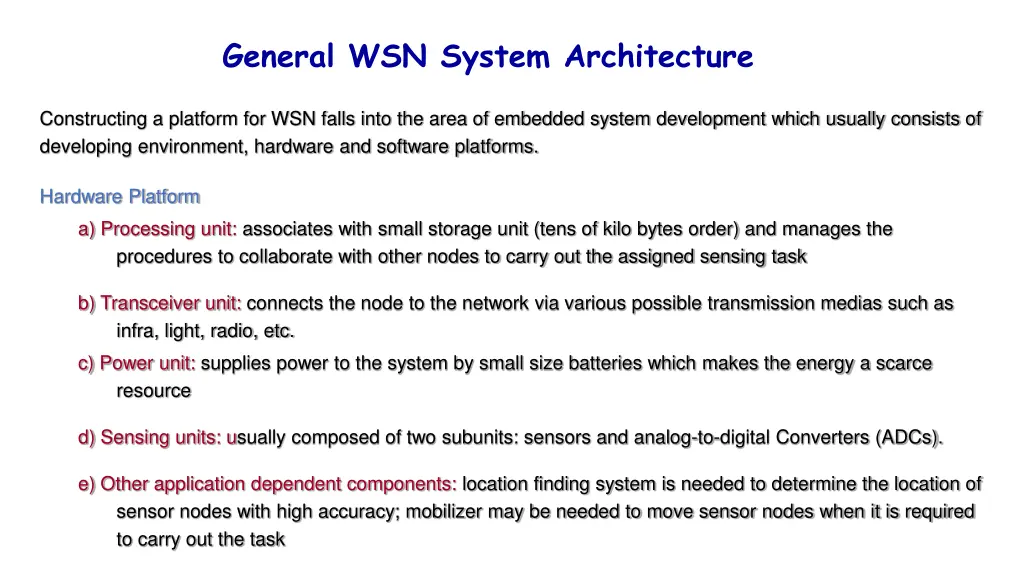 General WSN System Architecture

Constructing a platform for WSN falls into the area of embedded system development which usually consists of developing environment, hardware and software platforms.

Hardware Platform

a) Processing unit: associates with small storage unit (tens of kilo bytes order) and manages the procedures to collaborate with other nodes to carry out the assigned sensing task

b) Transceiver unit: connects the node to the network via various possible transmission medias such as infra, light, radio, etc.

c) Power unit: supplies power to the system by small size batteries which makes the energy a scarce resource

d) Sensing units: usually composed of two subunits: sensors and analog-to-digital Converters (ADCs).

e) Other application dependent components: location finding system is needed to determine the location of sensor nodes with high accuracy; mobilizer may be needed to move sensor nodes when it is required to carry out the task